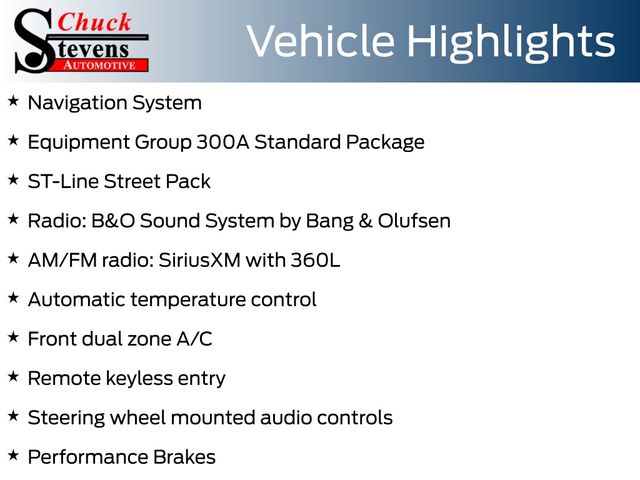 Chuck Stevens AUTOMOTIVE

Vehicle Highlights

★ Navigation System

★ Equipment Group 300A Standard Package

★ ST-Line Street Pack

★ Radio: B&O Sound System by Bang & Olufsen

★ AM/FM radio: SiriusXM with 360L

★ Automatic temperature control

★ Front dual zone A/C

★ Remote keyless entry

★ Steering wheel mounted audio controls

★ Performance Brakes